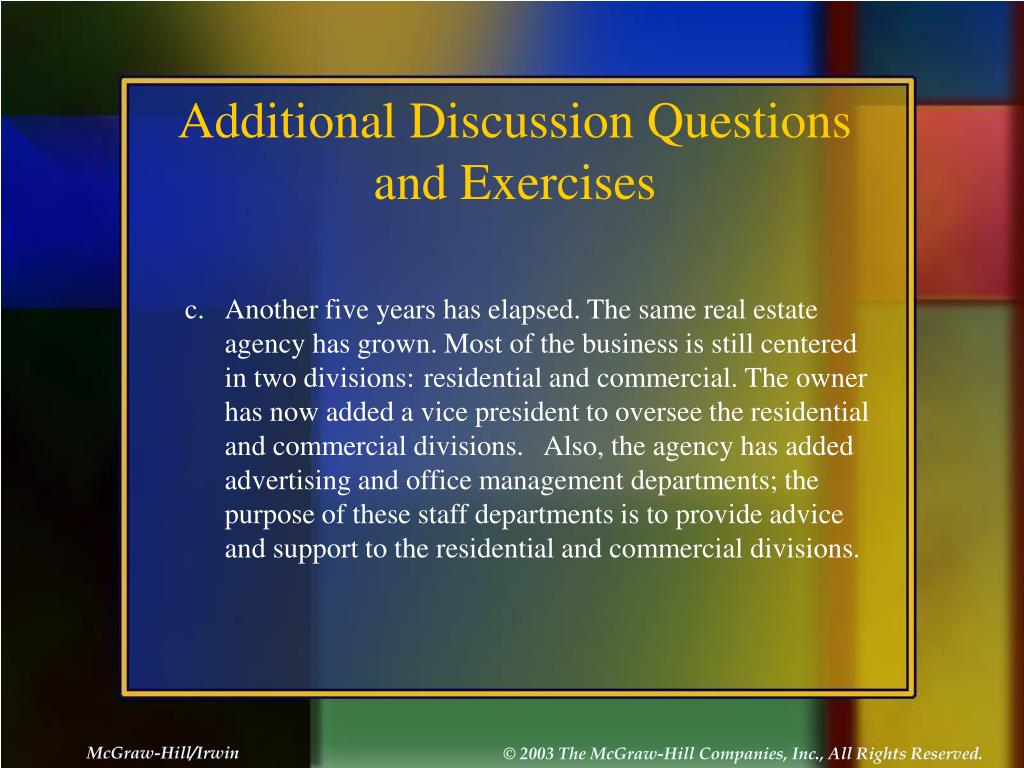 Additional Discussion Questions and Exercises

c. Another five years has elapsed. The same real estate agency has grown. Most of the business is still centered in two divisions: residential and commercial. The owner has now added a vice president to oversee the residential and commercial divisions. Also, the agency has added advertising and office management departments; the purpose of these staff departments is to provide advice and support to the residential and commercial divisions.

McGraw-Hill/Irwin

© 2003 The McGraw-Hill Companies, Inc., All Rights Reserved.